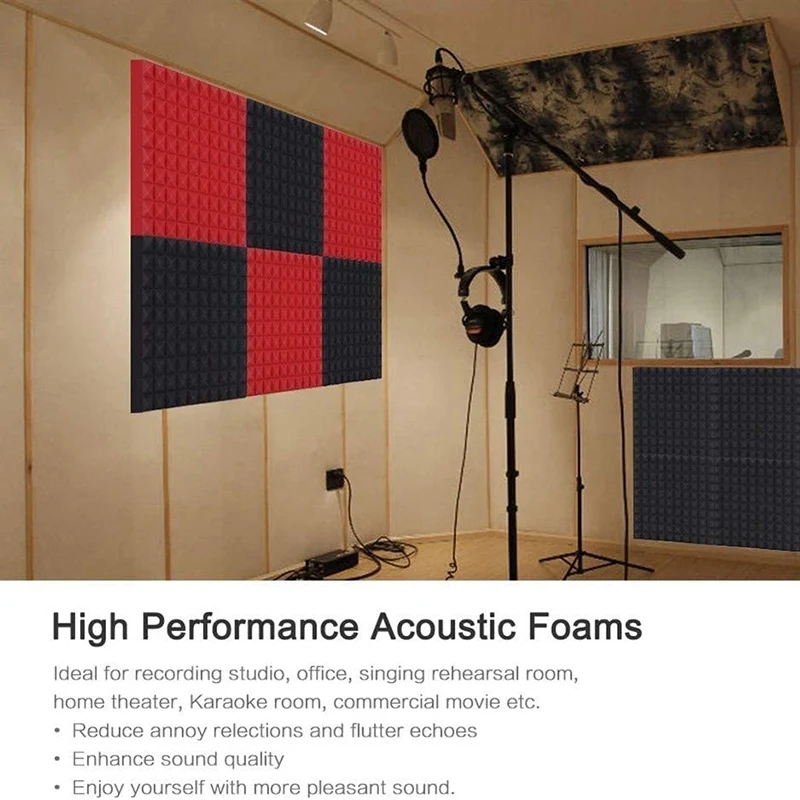 High Performance Acoustic Foams

Ideal for recording studio, office, singing rehearsal room, home theater, Karaoke room, commercial movie etc.

• Reduce annoy relections and flutter echoes
• Enhance sound quality
• Enjoy yourself with more pleasant sound.